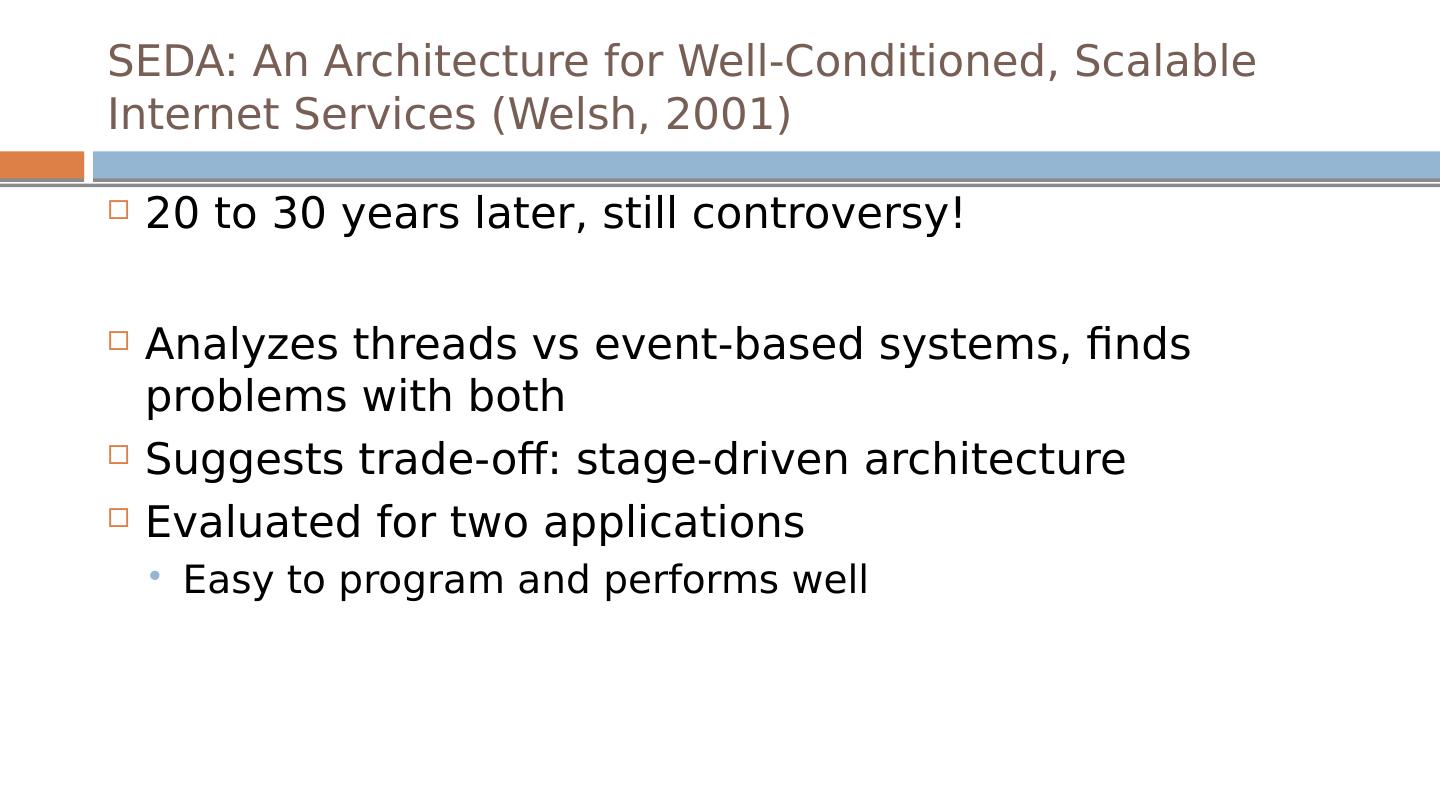 SEDA: An Architecture for Well-Conditioned, Scalable Internet Services (Welsh, 2001)

20 to 30 years later, still controversy!

Analyzes threads vs event-based systems, finds problems with both

Suggests trade-off: stage-driven architecture

Evaluated for two applications

Easy to program and performs well